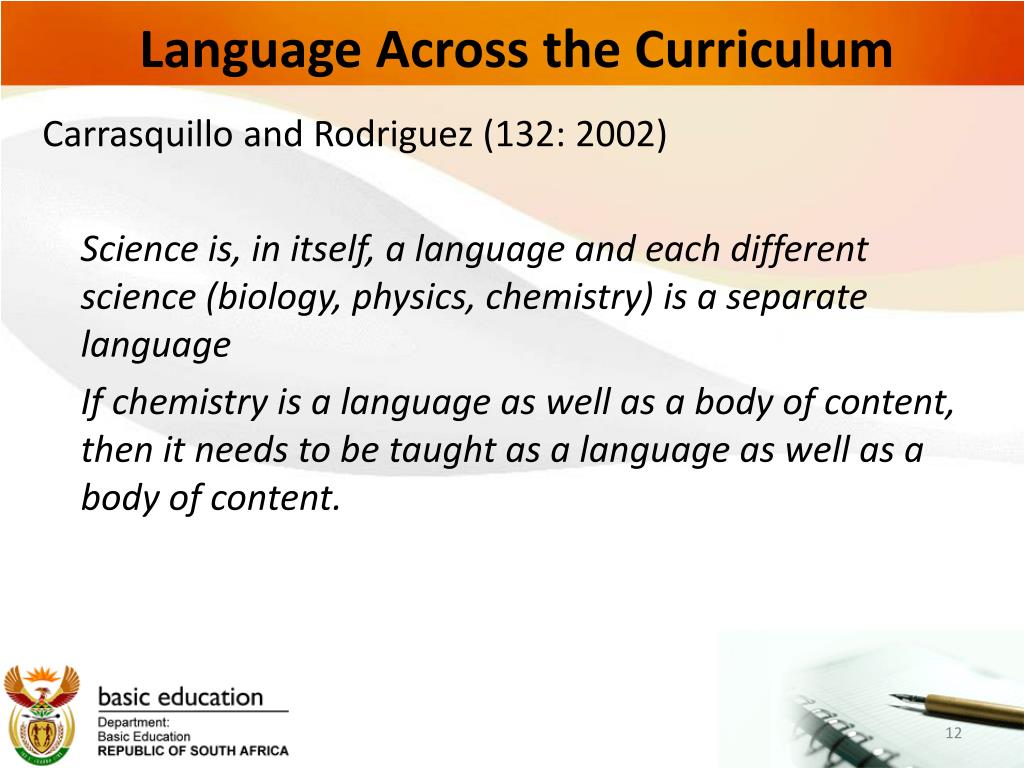 Language Across the Curriculum

Carrasquillo and Rodriguez (132: 2002)

Science is, in itself, a language and each different science (biology, physics, chemistry) is a separate language

If chemistry is a language as well as a body of content, then it needs to be taught as a language as well as a body of content.

basic education

Department:
Basic Education
REPUBLIC OF SOUTH AFRICA

12